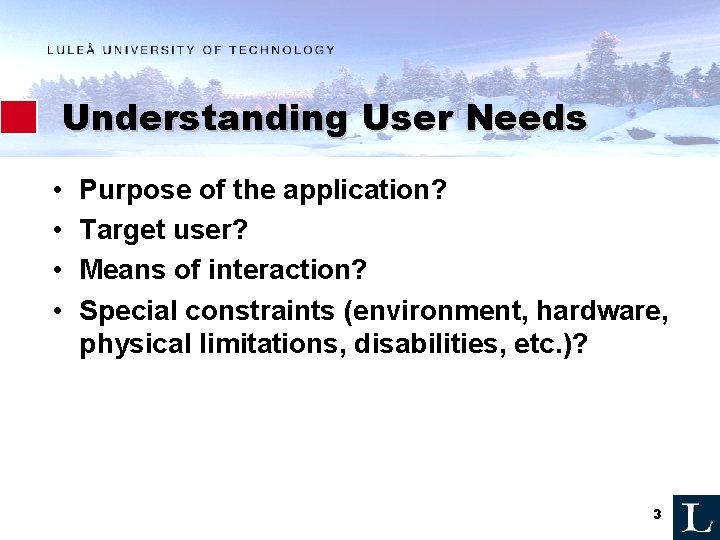 LULEÅ UNIVERSITY OF TECHNOLOGY

Understanding User Needs

• Purpose of the application?
• Target user?
• Means of interaction?
• Special constraints (environment, hardware, physical limitations, disabilities, etc.)?

3

L